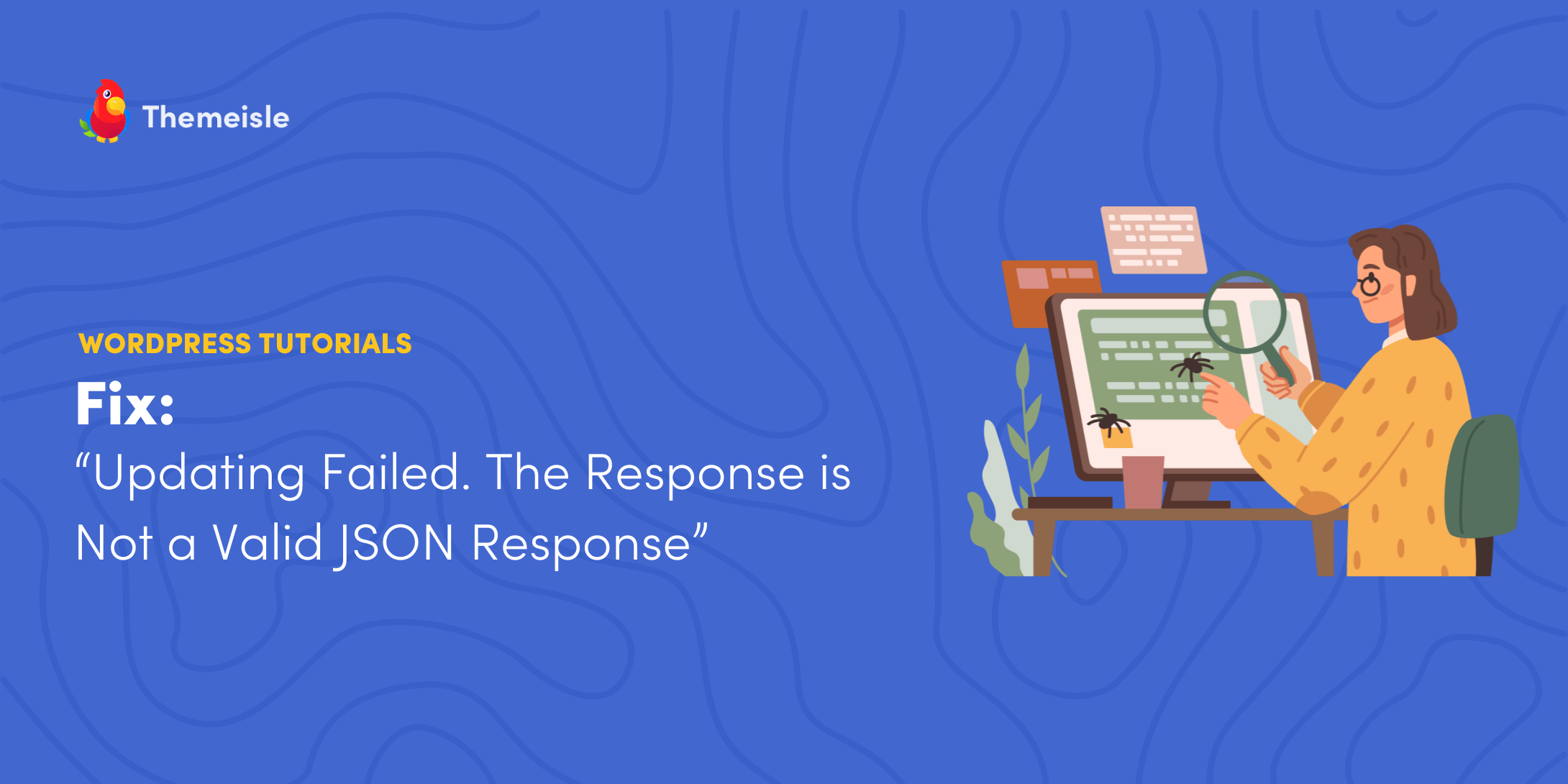 Themeisle

WORDPRESS TUTORIALS

Fix:

“Updating Failed. The Response is Not a Valid JSON Response”